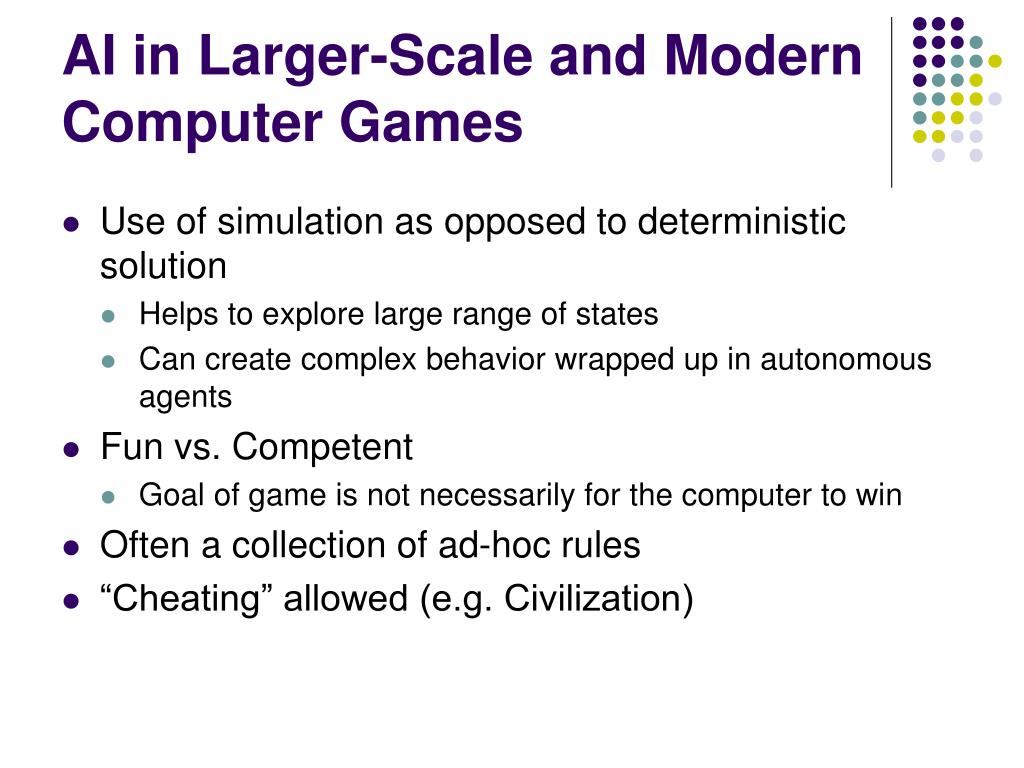 AI in Larger-Scale and Modern Computer Games

- Use of simulation as opposed to deterministic solution
  - Helps to explore large range of states
  - Can create complex behavior wrapped up in autonomous agents
- Fun vs. Competent
  - Goal of game is not necessarily for the computer to win
- Often a collection of ad-hoc rules
- “Cheating” allowed (e.g. Civilization)